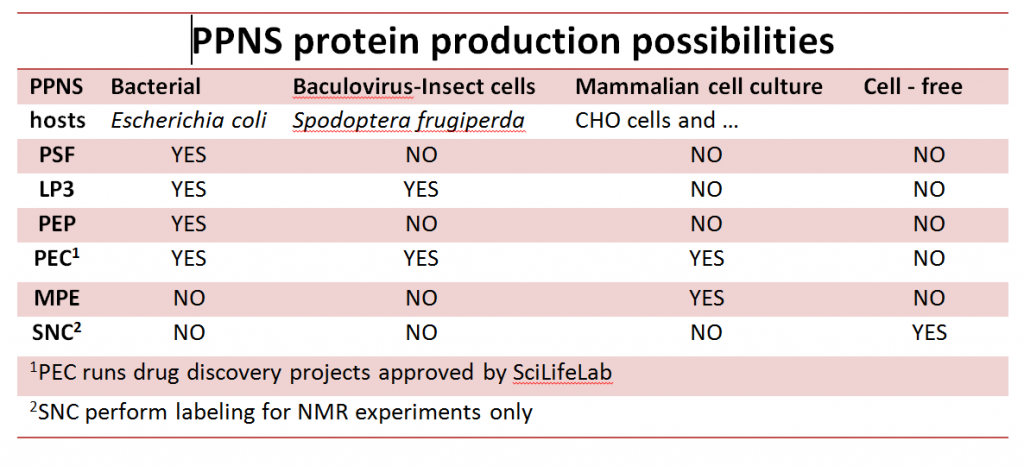 PPNS protein production possibilities

| PPNS | Bacterial | Baculovirus-Insect cells | Mammalian cell culture | Cell - free |
|---|---|---|---|---|
| hosts | Escherichia coli | Spodoptera frugiperda | CHO cells and … | |
| PSF | YES | NO | NO | NO |
| LP3 | YES | YES | NO | NO |
| PEP | YES | NO | NO | NO |
| PEC$^1$ | YES | YES | YES | NO |
| MPE | NO | NO | YES | NO |
| SNC$^2$ | NO | NO | NO | YES |

$^1$PEC runs drug discovery projects approved by SciLifeLab

$^2$SNC perform labeling for NMR experiments only